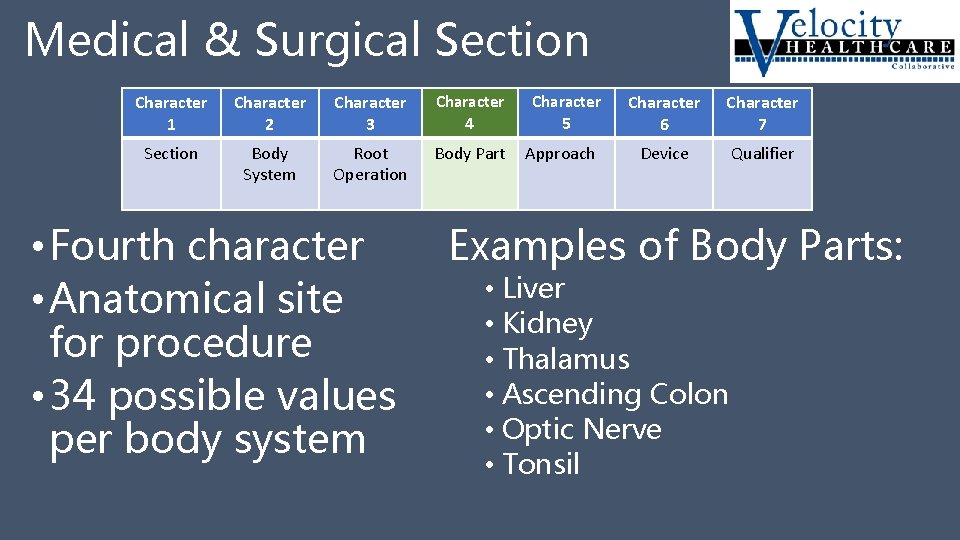 Medical & Surgical Section

Velocity HEALTHCARE Collaborative

| Character 1 | Character 2 | Character 3 | Character 4 | Character 5 | Character 6 | Character 7 |
|---|---|---|---|---|---|---|
| Section | Body System | Root Operation | Body Part | Approach | Device | Qualifier |

• Fourth character
• Anatomical site for procedure
• 34 possible values per body system

Examples of Body Parts:
• Liver
• Kidney
• Thalamus
• Ascending Colon
• Optic Nerve
• Tonsil